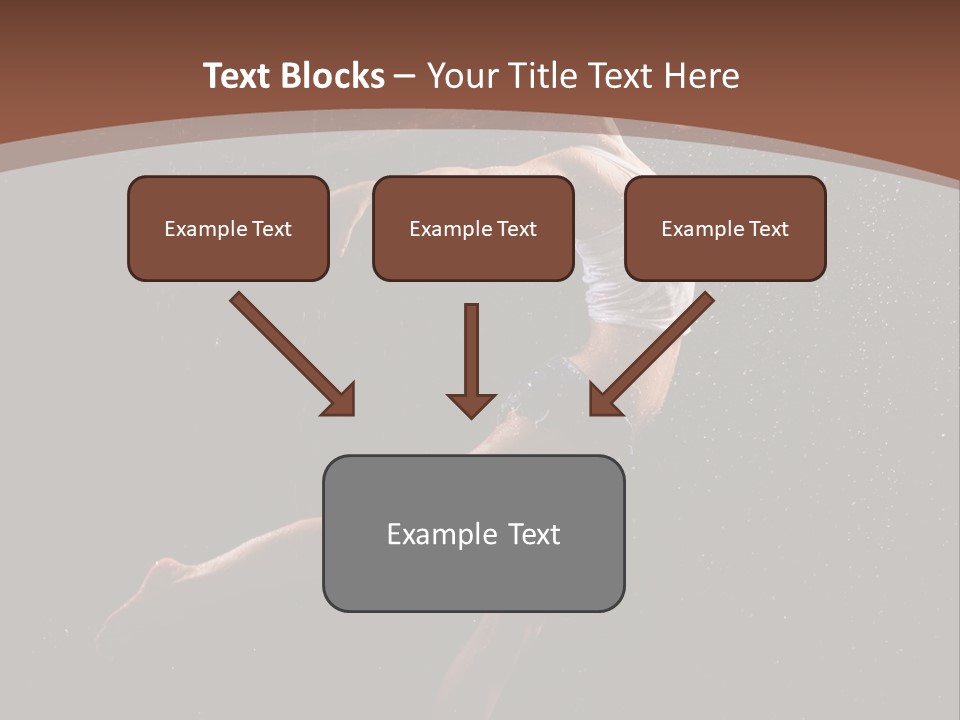 Text Blocks – Your Title Text Here

Example Text

Example Text

Example Text

Example Text